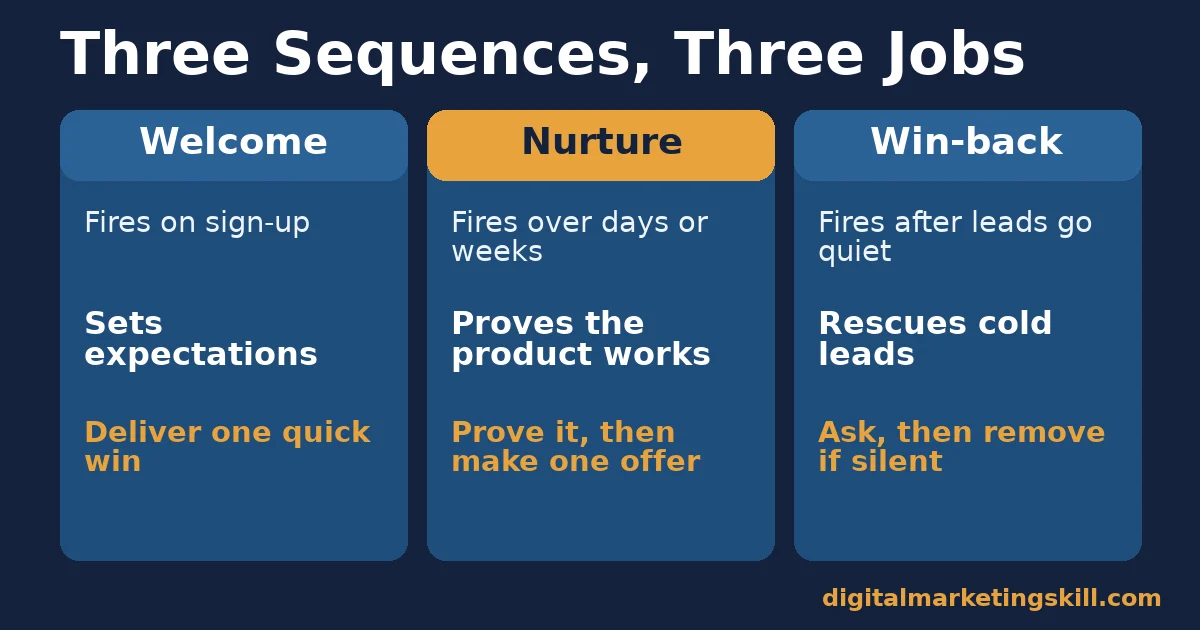 Three Sequences, Three Jobs

Welcome

Fires on sign-up

Sets expectations

Deliver one quick win

Nurture

Fires over days or weeks

Proves the product works

Prove it, then make one offer

Win-back

Fires after leads go quiet

Rescues cold leads

Ask, then remove if silent

digitalmarketingskill.com